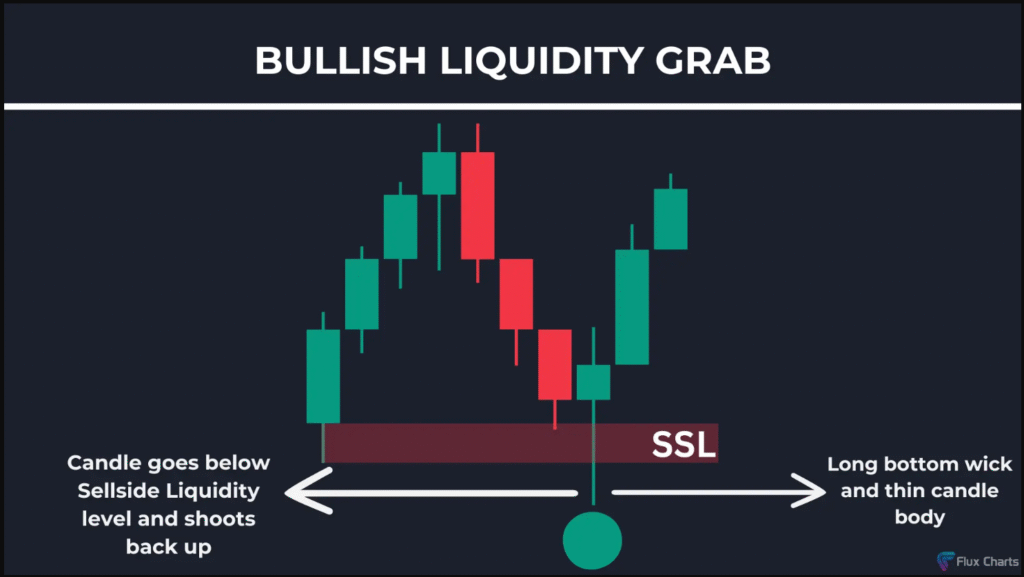 BULLISH LIQUIDITY GRAB

SSL

Candle goes below Sellside Liquidity level and shoots back up

Long bottom wick and thin candle body

Flux Charts